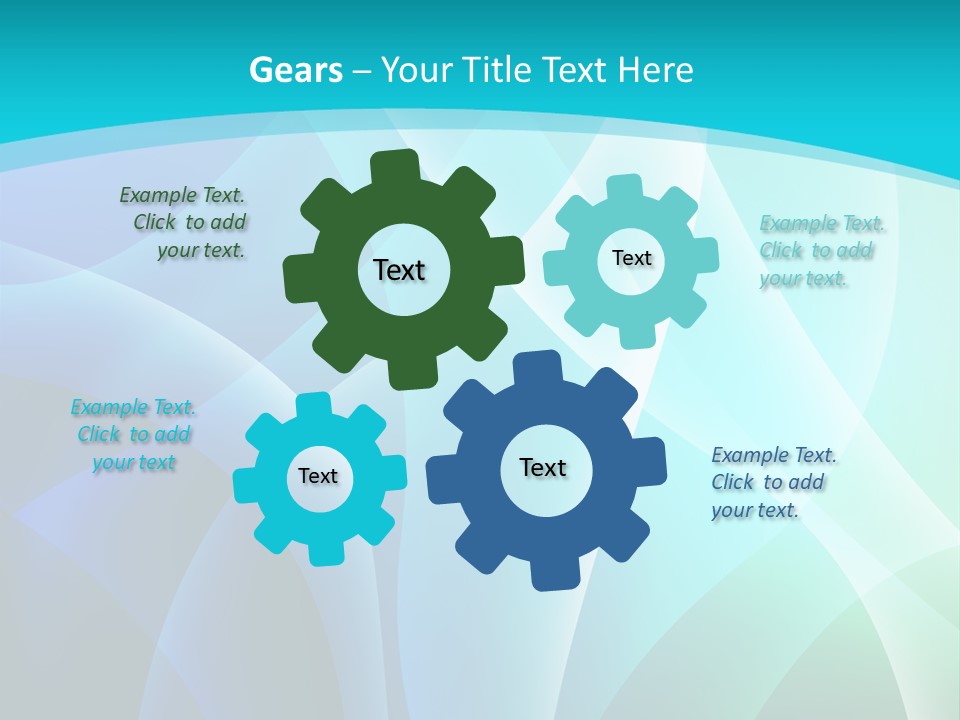 Gears – Your Title Text Here

Example Text. Click to add your text.

Text

Text

Example Text. Click to add your text.

Example Text. Click to add your text

Text

Text

Example Text. Click to add your text.